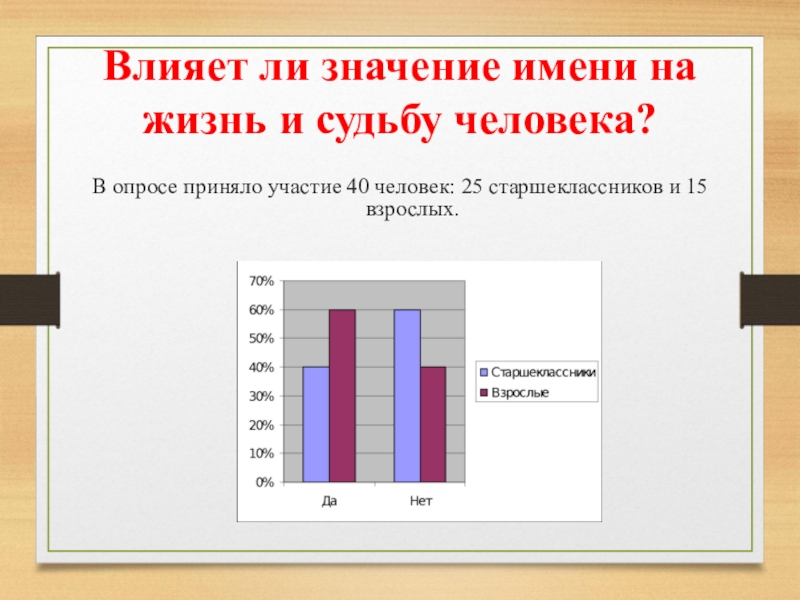 Влияет ли значение имени на жизнь и судьбу человека?

В опросе приняло участие 40 человек: 25 старшеклассников и 15 взрослых.

70%
60%
50%
40%
30%
20%
10%
0%

Да
Нет

Старшеклассники
Взрослые